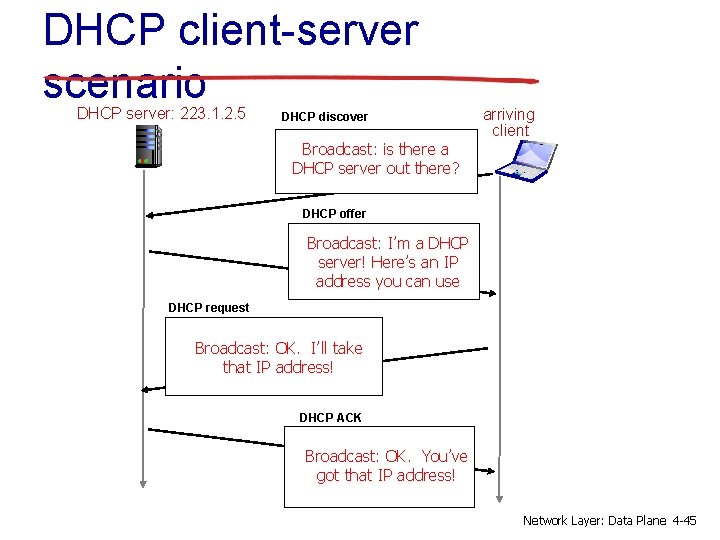 DHCP client-server scenario

DHCP server: 223.1.2.5

arriving client

DHCP discover

Broadcast: is there a DHCP server out there?

DHCP offer

Broadcast: I'm a DHCP server! Here's an IP address you can use

DHCP request

Broadcast: OK. I'll take that IP address!

DHCP ACK

Broadcast: OK. You've got that IP address!

Network Layer: Data Plane 4-45